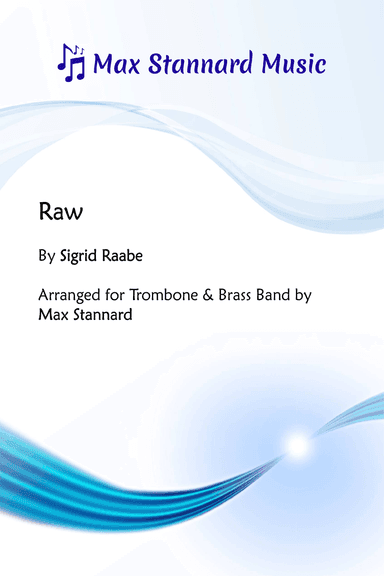 Max Stannard Music

Raw

By Sigrid Raabe

Arranged for Trombone & Brass Band by Max Stannard